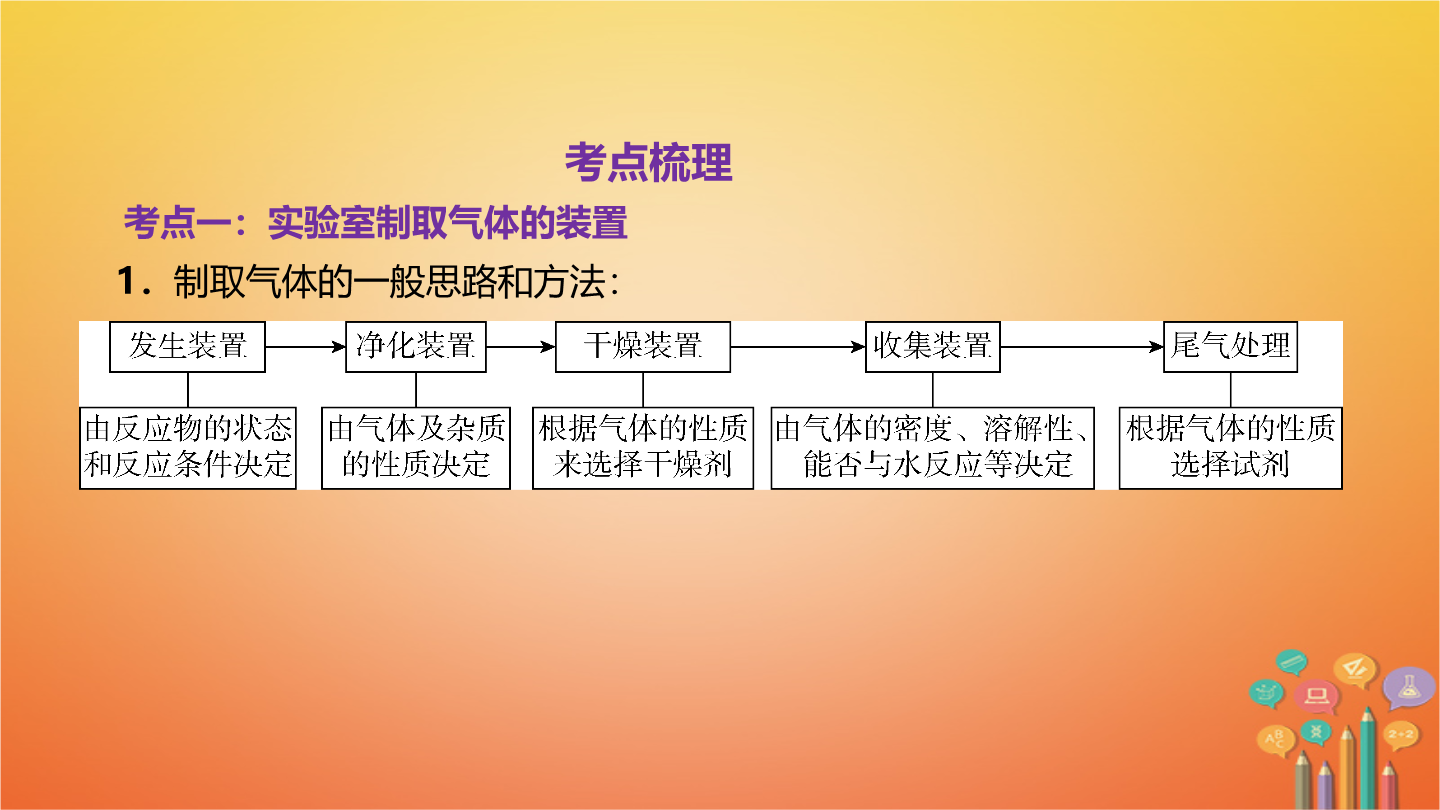 考点梳理

考点一：实验室制取气体的装置

1．制取气体的一般思路和方法：

发生装置 → 净化装置 → 干燥装置 → 收集装置 → 尾气处理

由反应物的状态和反应条件决定

由气体及杂质的性质决定

根据气体的性质来选择干燥剂

由气体的密度、溶解性、能否与水反应等决定

根据气体的性质选择试剂

ABC

2+2